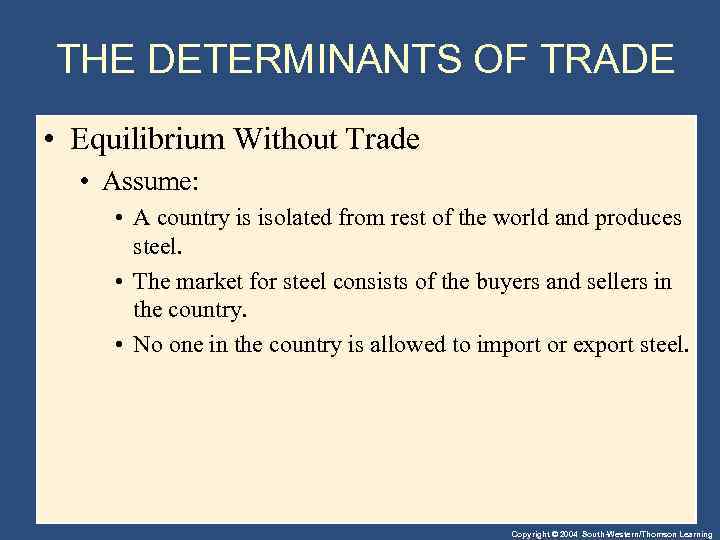 THE DETERMINANTS OF TRADE

• Equilibrium Without Trade

• Assume:

• A country is isolated from rest of the world and produces steel.

• The market for steel consists of the buyers and sellers in the country.

• No one in the country is allowed to import or export steel.

Copyright © 2004 South-Western/Thomson Learning